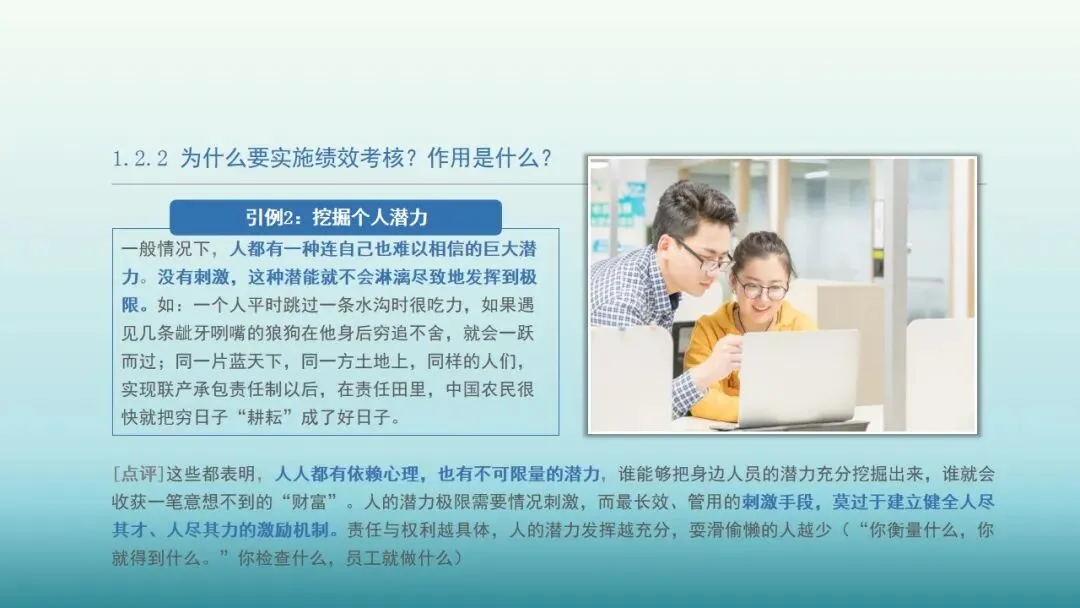 1.2.2 为什么要实施绩效考核？作用是什么？

引例2：挖掘个人潜力

一般情况下，人都有一种连自己也难以相信的巨大潜力。没有刺激，这种潜能就不会淋漓尽致地发挥到极限。如：一个人平时跳过一条水沟时很吃力，如果遇见几条龇牙咧嘴的狼狗在他身后穷追不舍，就会一跃而过；同一片蓝天下，同一方土地上，同样的人们，实现联产承包责任制以后，在责任田里，中国农民很快就把穷日子“耕耘”成了好日子。

[点评]这些都表明，人人都有依赖心理，也有不可限量的潜力，谁能够把身边人员的潜力充分挖掘出来，谁就会收获一笔意想不到的“财富”。人的潜力极限需要情况刺激，而最长效、管用的刺激手段，莫过于建立健全人尽其才、人尽其力的激励机制。责任与权利越具体，人的潜力发挥越充分，耍滑偷懒的人越少（“你衡量什么，你就得到什么。”你检查什么，员工就做什么）